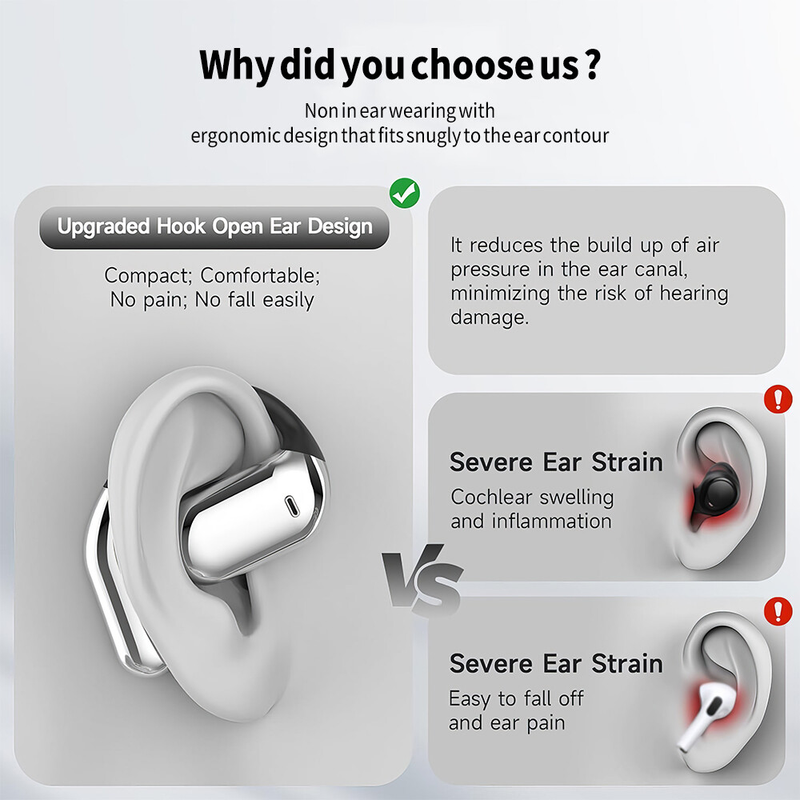 Why did you choose us ?

Non in ear wearing with ergonomic design that fits snugly to the ear contour

Upgraded Hook Open Ear Design

Compact; Comfortable; No pain; No fall easily

It reduces the build up of air pressure in the ear canal, minimizing the risk of hearing damage.

VS

Severe Ear Strain

Cochlear swelling and inflammation

Severe Ear Strain

Easy to fall off and ear pain